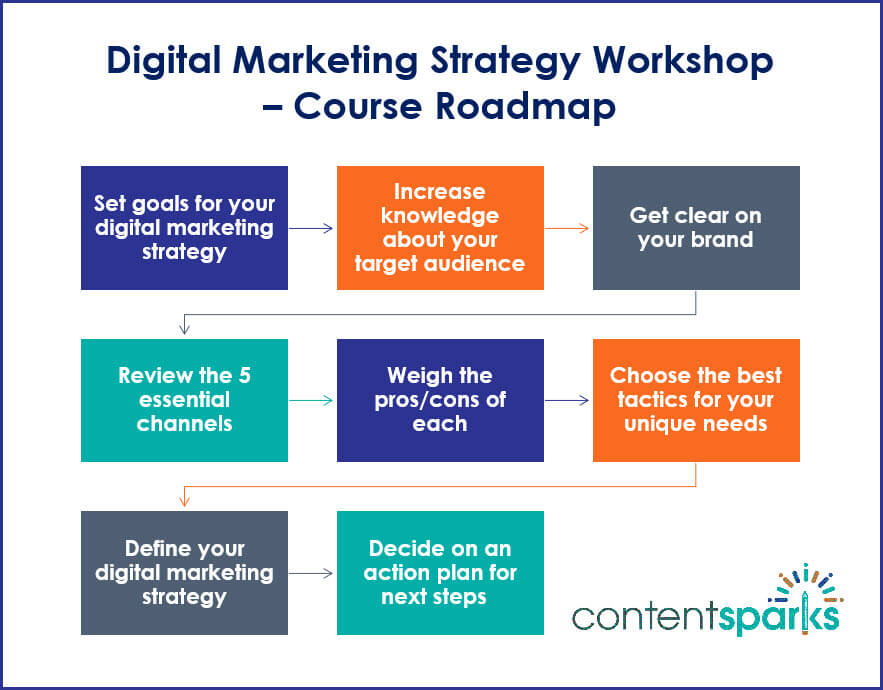 Digital Marketing Strategy Workshop – Course Roadmap

Set goals for your digital marketing strategy

Increase knowledge about your target audience

Get clear on your brand

Review the 5 essential channels

Weigh the pros/cons of each

Choose the best tactics for your unique needs

Define your digital marketing strategy

Decide on an action plan for next steps

contentsparks